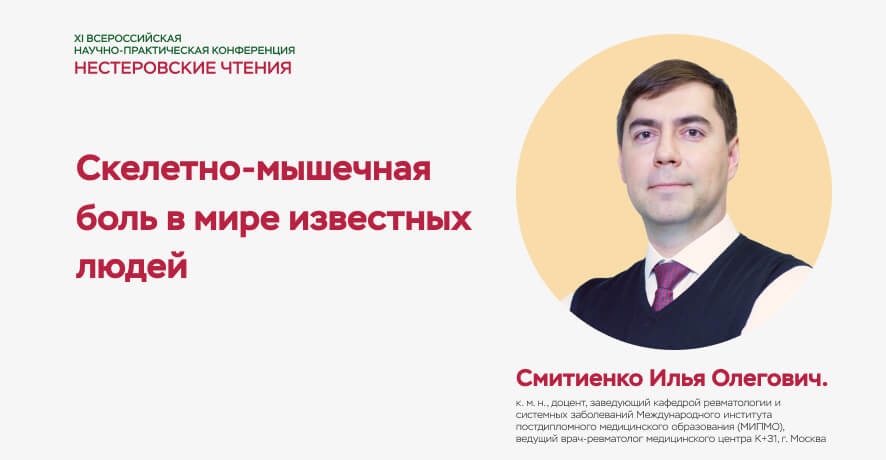 XI ВСЕРОССИЙСКАЯ НАУЧНО-ПРАКТИЧЕСКАЯ КОНФЕРЕНЦИЯ
НЕСТЕРОВСКИЕ ЧТЕНИЯ

Скелетно-мышечная боль в мире известных людей

Смитиенко Илья Олегович.

к. м. н., доцент, заведующий кафедрой ревматологии и системных заболеваний Международного института постдипломного медицинского образования (МИПМО), ведущий врач-ревматолог медицинского центра К+31, г. Москва